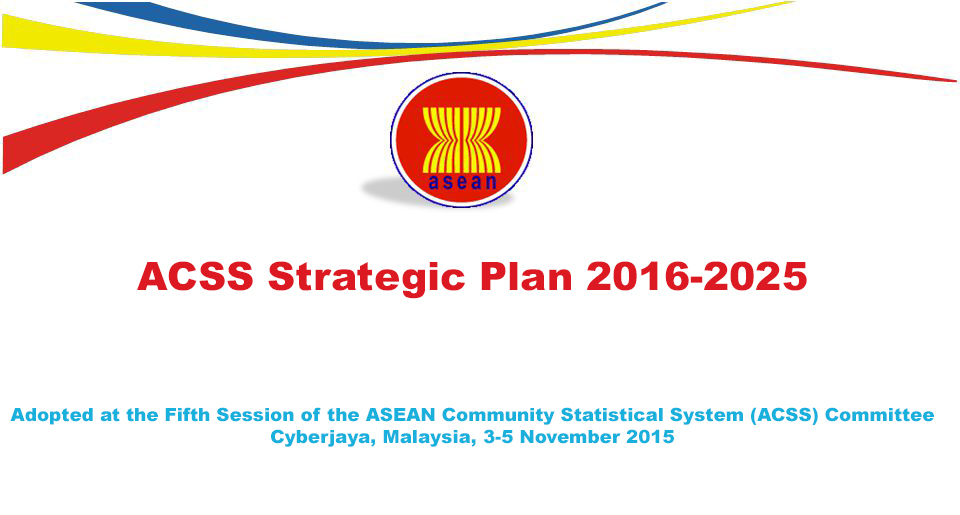 asean

ACSS Strategic Plan 2016-2025

Adopted at the Fifth Session of the ASEAN Community Statistical System (ACSS) Committee
Cyberjaya, Malaysia, 3-5 November 2015